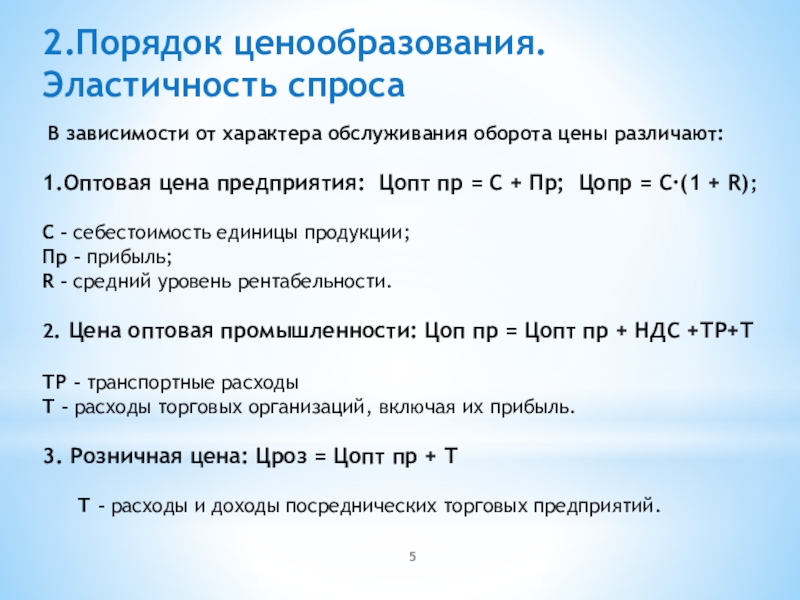 2.Порядок ценообразования. Эластичность спроса

В зависимости от характера обслуживания оборота цены различают:

1.Оптовая цена предприятия: Цопт пр = С + Пр; Цопр = С·(1 + R);

С – себестоимость единицы продукции;
Пр – прибыль;
R – средний уровень рентабельности.

2. Цена оптовая промышленности: Цоп пр = Цопт пр + НДС +ТР+Т

ТР – транспортные расходы
Т – расходы торговых организаций, включая их прибыль.

3. Розничная цена: Цроз = Цопт пр + Т

Т – расходы и доходы посреднических торговых предприятий.

5